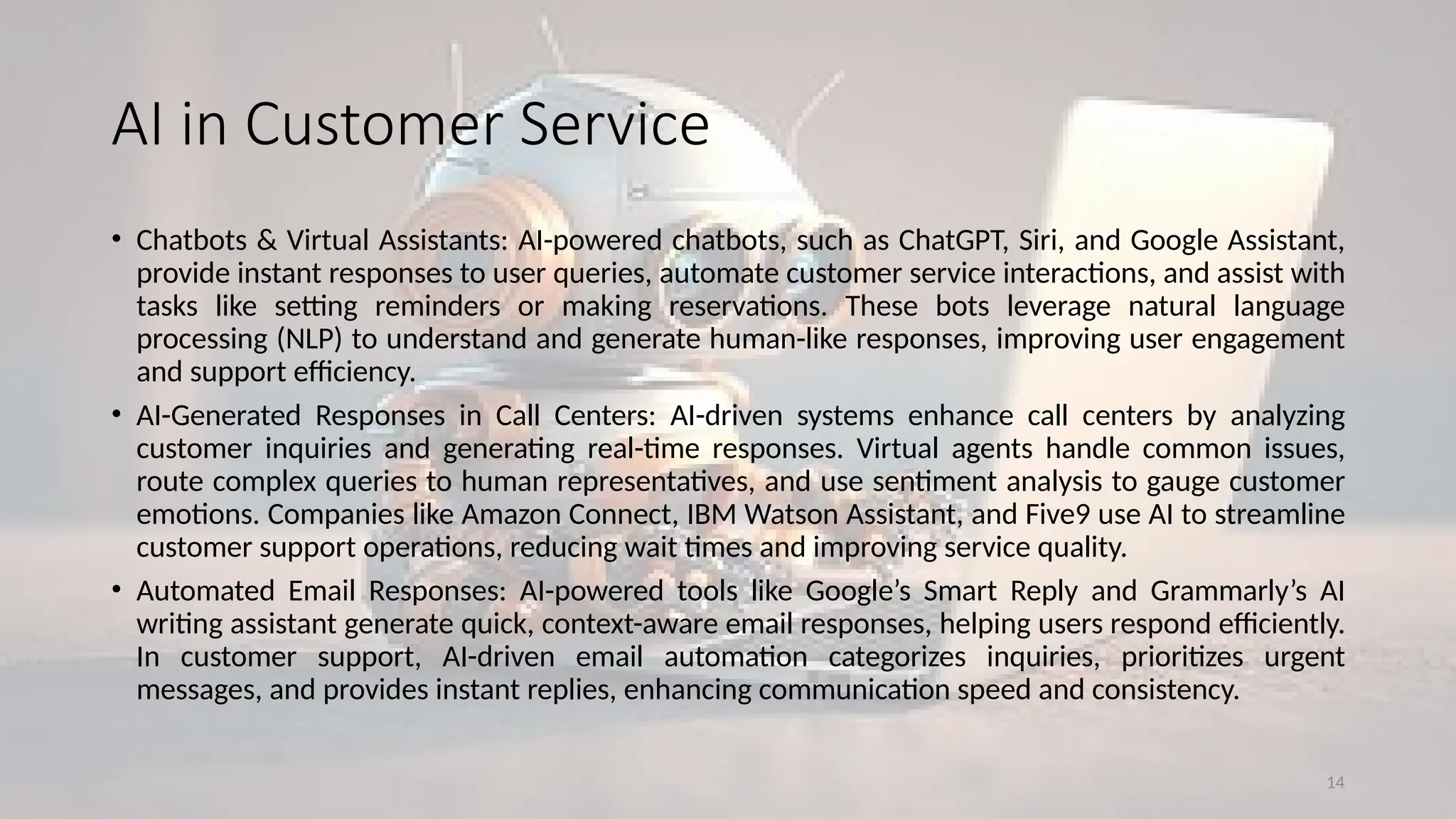 AI in Customer Service

• Chatbots & Virtual Assistants: AI-powered chatbots, such as ChatGPT, Siri, and Google Assistant, provide instant responses to user queries, automate customer service interactions, and assist with tasks like setting reminders or making reservations. These bots leverage natural language processing (NLP) to understand and generate human-like responses, improving user engagement and support efficiency.

• AI-Generated Responses in Call Centers: AI-driven systems enhance call centers by analyzing customer inquiries and generating real-time responses. Virtual agents handle common issues, route complex queries to human representatives, and use sentiment analysis to gauge customer emotions. Companies like Amazon Connect, IBM Watson Assistant, and Five9 use AI to streamline customer support operations, reducing wait times and improving service quality.

• Automated Email Responses: AI-powered tools like Google's Smart Reply and Grammarly's AI writing assistant generate quick, context-aware email responses, helping users respond efficiently. In customer support, AI-driven email automation categorizes inquiries, prioritizes urgent messages, and provides instant replies, enhancing communication speed and consistency.

14